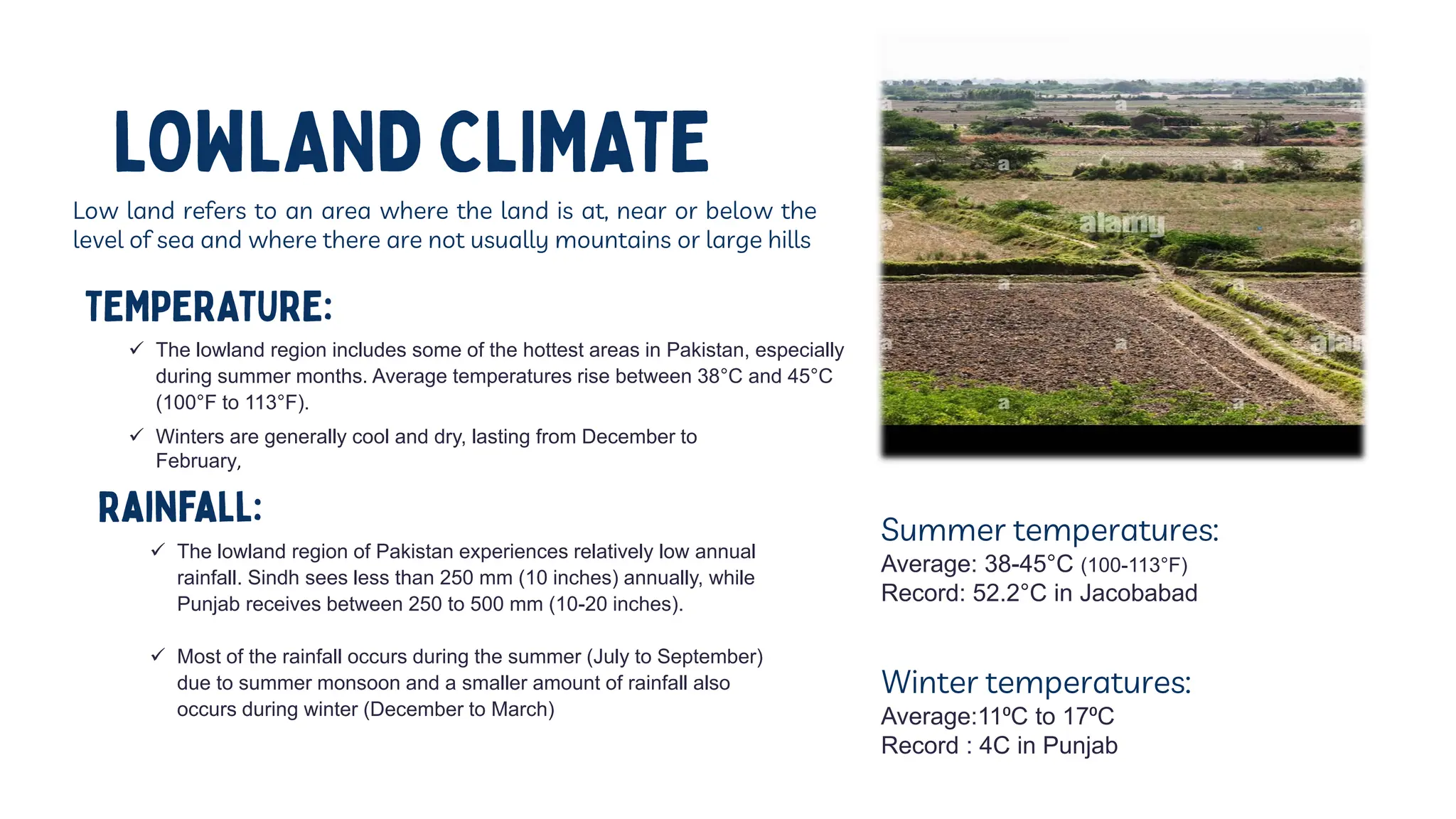 LOWLAND CLIMATE

Low land refers to an area where the land is at, near or below the level of sea and where there are not usually mountains or large hills

TEMPERATURE:

✓ The lowland region includes some of the hottest areas in Pakistan, especially during summer months. Average temperatures rise between 38°C and 45°C (100°F to 113°F).

✓ Winters are generally cool and dry, lasting from December to February,

RAINFALL:

✓ The lowland region of Pakistan experiences relatively low annual rainfall. Sindh sees less than 250 mm (10 inches) annually, while Punjab receives between 250 to 500 mm (10-20 inches).

✓ Most of the rainfall occurs during the summer (July to September) due to summer monsoon and a smaller amount of rainfall also occurs during winter (December to March)

alamy

Summer temperatures:
Average: 38-45°C (100-113°F)
Record: 52.2°C in Jacobabad

Winter temperatures:
Average:11ºC to 17ºC
Record : 4C in Punjab